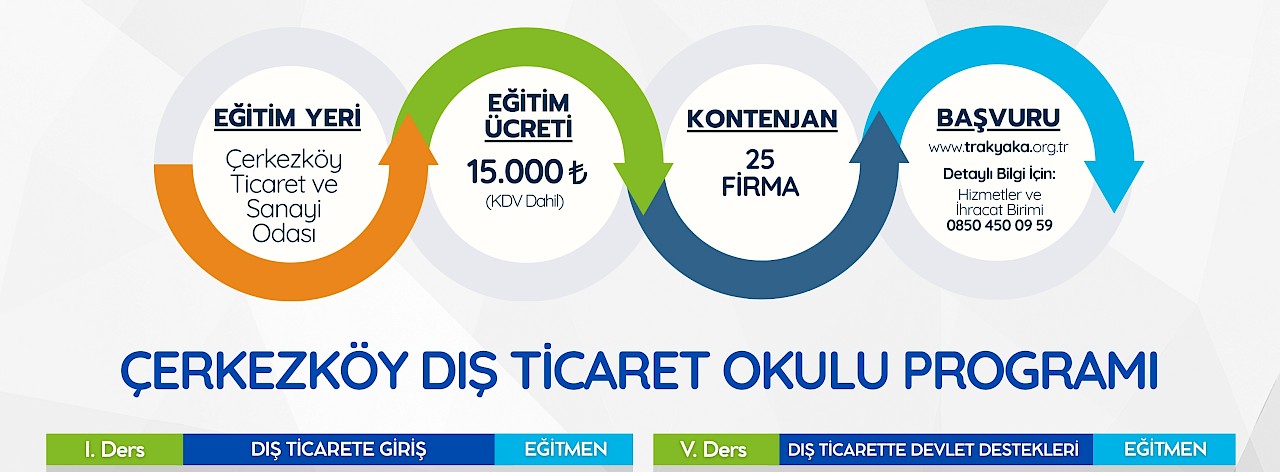 EĞİTİM YERİ
Çerkezköy Ticaret ve Sanayi Odası

EĞİTİM ÜCRETİ
15.000 ₺
(KDV Dahil)

KONTENJAN
25 FİRMA

BAŞVURU
www.trakyaka.org.tr
Detaylı Bilgi İçin:
Hizmetler ve İhracat Birimi
0850 450 09 59

ÇERKEZKÖY DIŞ TİCARET OKULU PROGRAMI

| I. Ders | DIŞ TİCARETE GİRİŞ | EĞİTMEN |
|---|---|---|

| V. Ders | DIŞ TİCARETTE DEVLET DESTEKLERİ | EĞİTMEN |
|---|---|---|